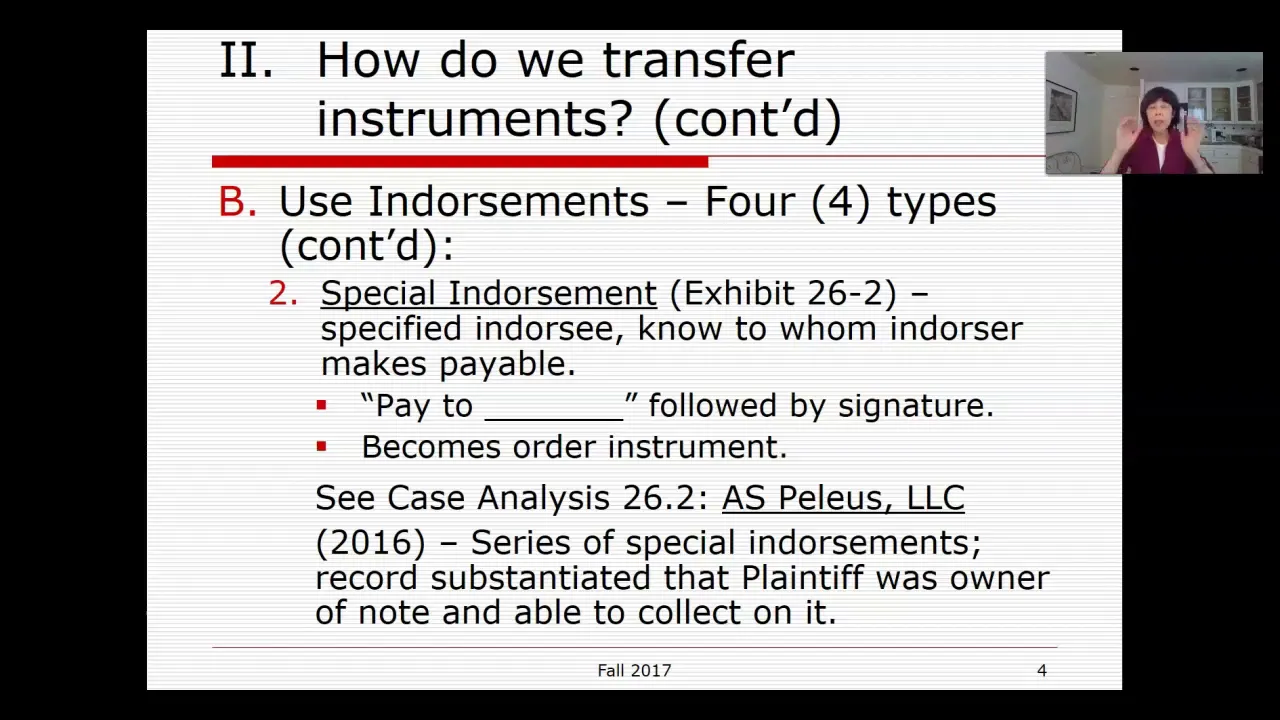 II. How do we transfer instruments? (cont'd)

B. Use Indorsements – Four (4) types (cont'd):

2. Special Indorsement (Exhibit 26-2) – specified indorsee, know to whom indorser makes payable.

▪ "Pay to ________" followed by signature.

▪ Becomes order instrument.

See Case Analysis 26.2: AS Peleus, LLC (2016) – Series of special indorsements; record substantiated that Plaintiff was owner of note and able to collect on it.

Fall 2017

4